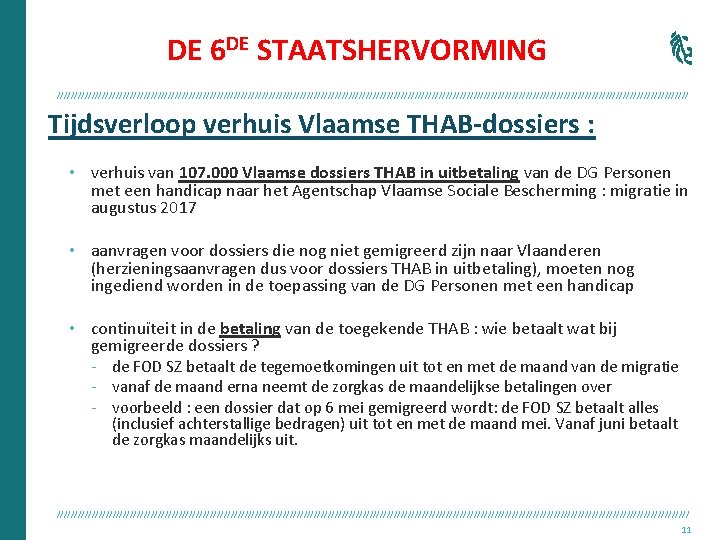 DE 6$^{DE}$ STAATSHERVORMING

Tijdsverloop verhuis Vlaamse THAB-dossiers :

• verhuis van 107.000 Vlaamse dossiers THAB in uitbetaling van de DG Personen met een handicap naar het Agentschap Vlaamse Sociale Bescherming : migratie in augustus 2017

• aanvragen voor dossiers die nog niet gemigreerd zijn naar Vlaanderen (herzieningsaanvragen dus voor dossiers THAB in uitbetaling), moeten nog ingediend worden in de toepassing van de DG Personen met een handicap

• continuïteit in de betaling van de toegekende THAB : wie betaalt wat bij gemigreerde dossiers ?
- de FOD SZ betaalt de tegemoetkomingen uit tot en met de maand van de migratie
- vanaf de maand erna neemt de zorgkas de maandelijkse betalingen over
- voorbeeld : een dossier dat op 6 mei gemigreerd wordt: de FOD SZ betaalt alles (inclusief achterstallige bedragen) uit tot en met de maand mei. Vanaf juni betaalt de zorgkas maandelijks uit.

11